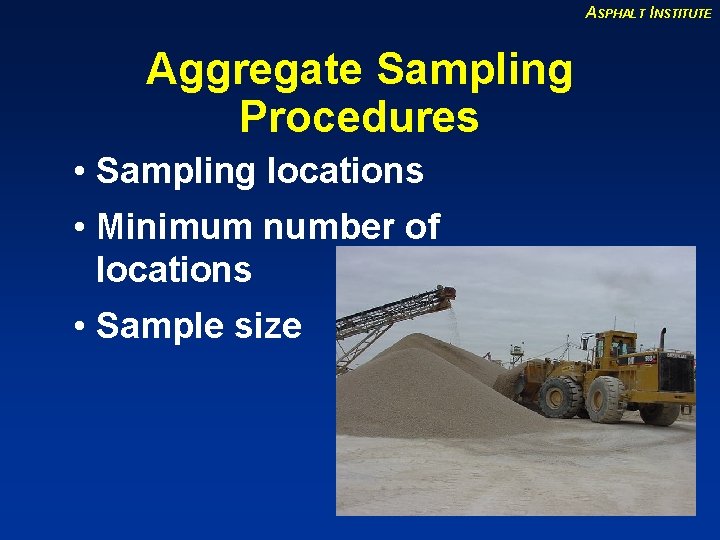 ASPHALT INSTITUTE

Aggregate Sampling Procedures

• Sampling locations
• Minimum number of locations
• Sample size